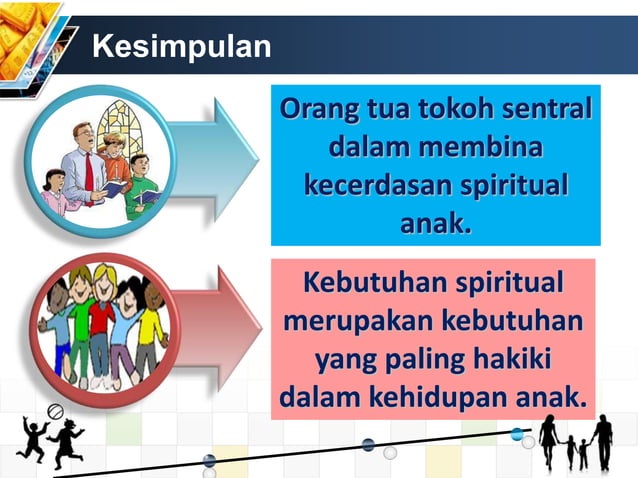 Kesimpulan

Orang tua tokoh sentral dalam membina kecerdasan spiritual anak.

Kebutuhan spiritual merupakan kebutuhan yang paling hakiki dalam kehidupan anak.